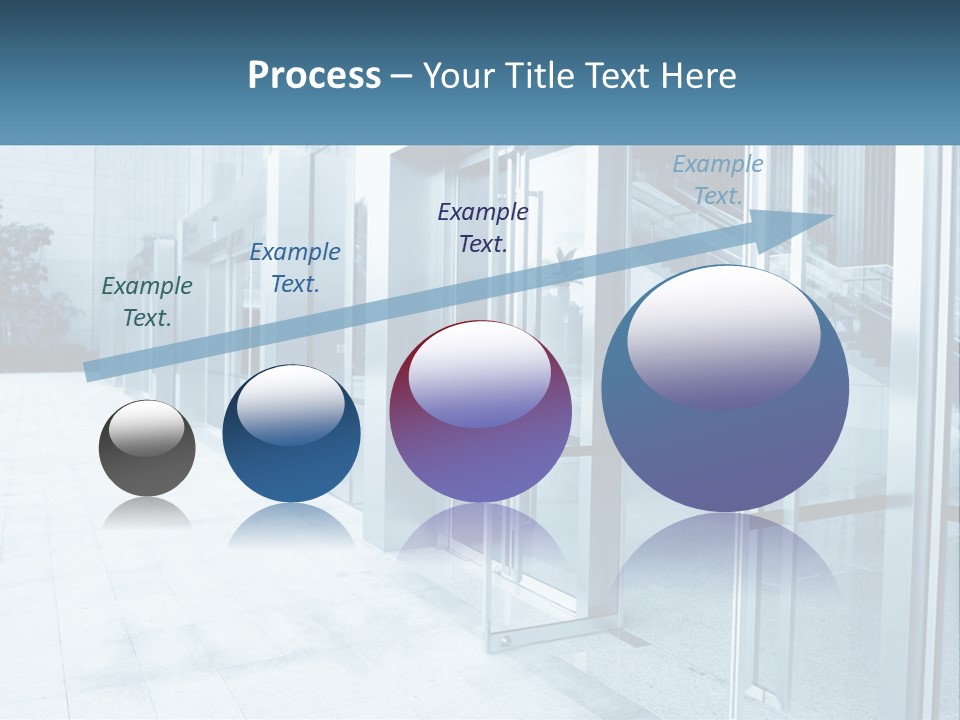 Process – Your Title Text Here

Example Text.

Example Text.

Example Text.

Example Text.